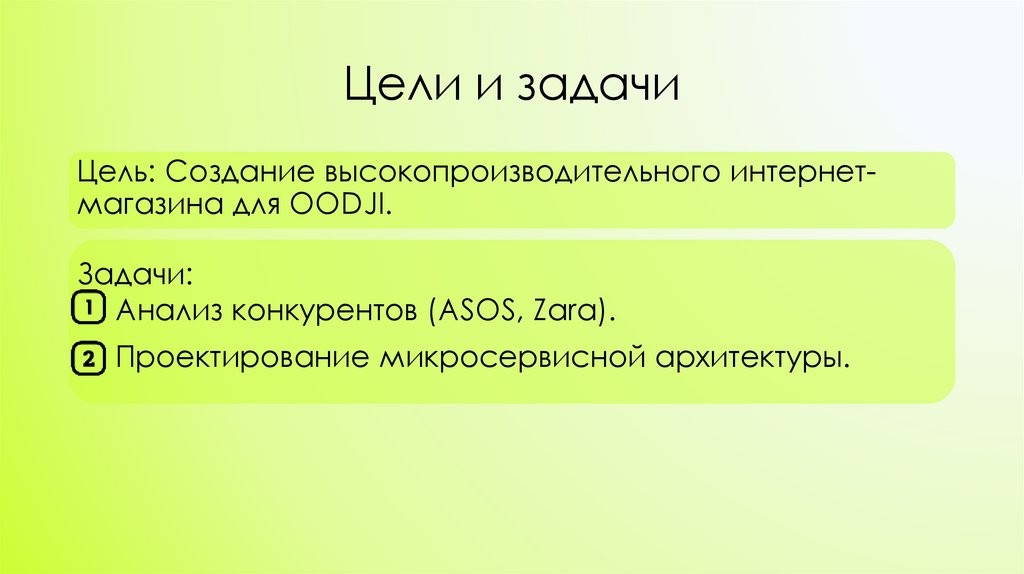 Цели и задачи

Цель: Создание высокопроизводительного интернет-магазина для OODJI.

Задачи:
1 Анализ конкурентов (ASOS, Zara).
2 Проектирование микросервисной архитектуры.